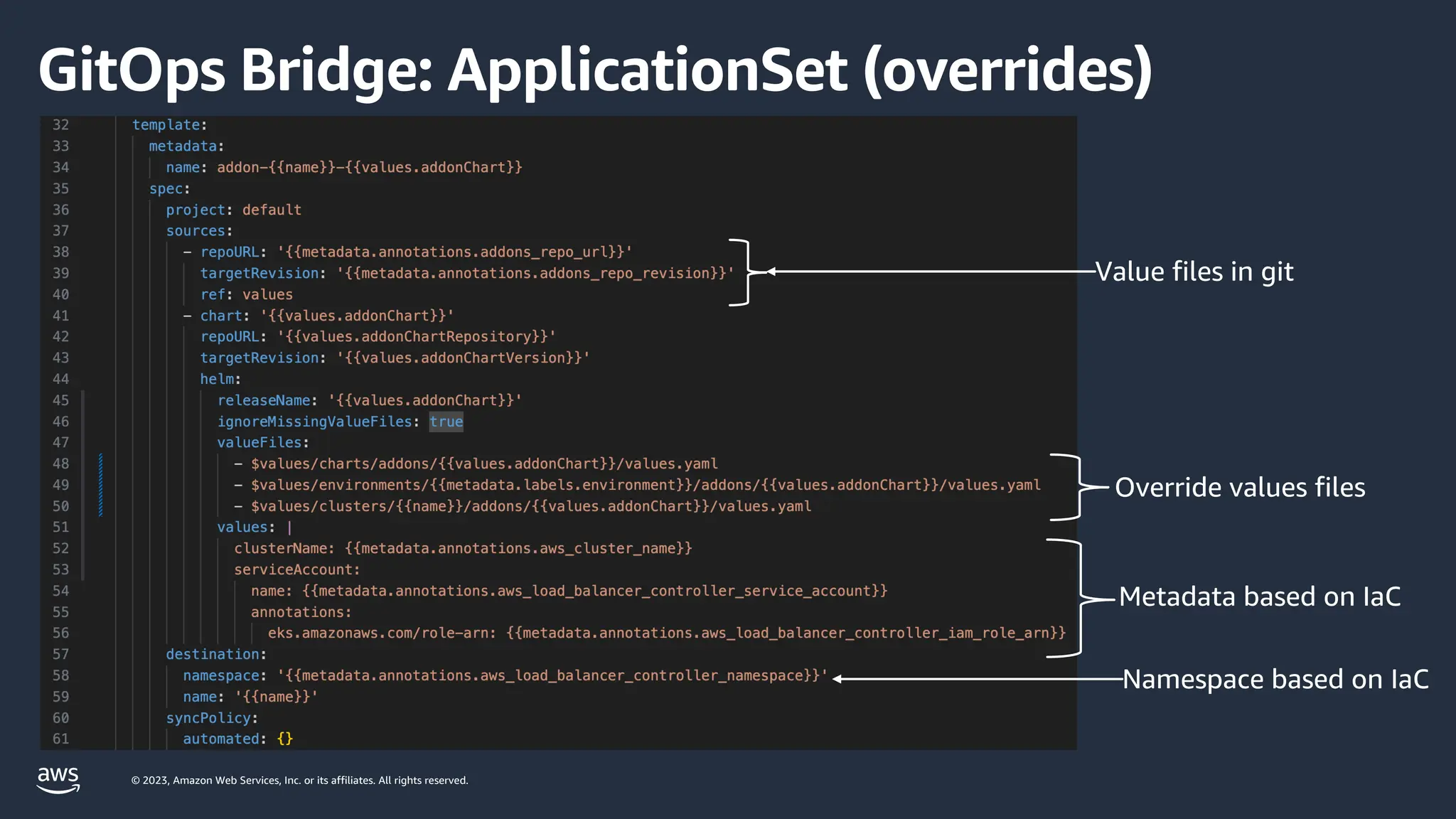 GitOps Bridge: ApplicationSet (overrides)

32 template:
33 metadata:
34 name: addon-{{name}}-{{values.addonChart}}
35 spec:
36 project: default
37 sources:
38 - repoURL: '{{metadata.annotations.addons_repo_url}}'
39 targetRevision: '{{metadata.annotations.addons_repo_revision}}'
40 ref: values
41 - chart: '{{values.addonChart}}'
42 repoURL: '{{values.addonChartRepository}}'
43 targetRevision: '{{values.addonChartVersion}}'
44 helm:
45 releaseName: '{{values.addonChart}}'
46 ignoreMissingValueFiles: true
47 valueFiles:
48 - $values/charts/addons/{{values.addonChart}}/values.yaml
49 - $values/environments/{{metadata.labels.environment}}/addons/{{values.addonChart}}/values.yaml
50 - $values/clusters/{{name}}/addons/{{values.addonChart}}/values.yaml
51 values: |
52 clusterName: {{metadata.annotations.aws_cluster_name}}
53 serviceAccount:
54 name: {{metadata.annotations.aws_load_balancer_controller_service_account}}
55 annotations:
56 eks.amazonaws.com/role-arn: {{metadata.annotations.aws_load_balancer_controller_iam_role_arn}}
57 destination:
58 namespace: '{{metadata.annotations.aws_load_balancer_controller_namespace}}'
59 name: '{{name}}'
60 syncPolicy:
61 automated: {}

Value files in git

Override values files

Metadata based on IaC

Namespace based on IaC

aws

© 2023, Amazon Web Services, Inc. or its affiliates. All rights reserved.